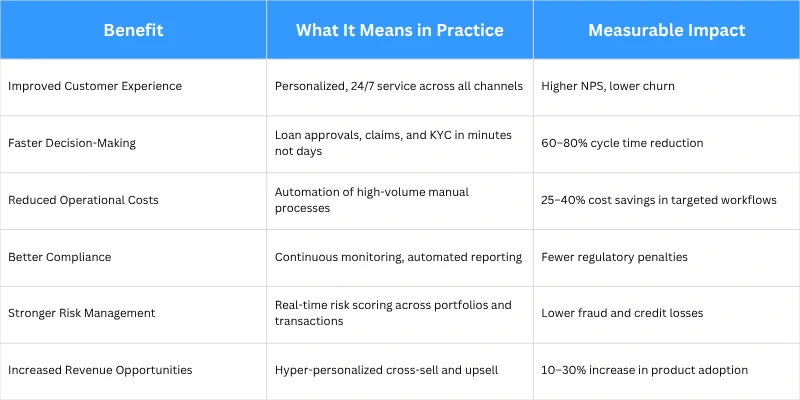 | Benefit | What It Means in Practice | Measurable Impact |
|---|---|---|
| Improved Customer Experience | Personalized, 24/7 service across all channels | Higher NPS, lower churn |
| Faster Decision-Making | Loan approvals, claims, and KYC in minutes not days | 60–80% cycle time reduction |
| Reduced Operational Costs | Automation of high-volume manual processes | 25–40% cost savings in targeted workflows |
| Better Compliance | Continuous monitoring, automated reporting | Fewer regulatory penalties |
| Stronger Risk Management | Real-time risk scoring across portfolios and transactions | Lower fraud and credit losses |
| Increased Revenue Opportunities | Hyper-personalized cross-sell and upsell | 10–30% increase in product adoption |